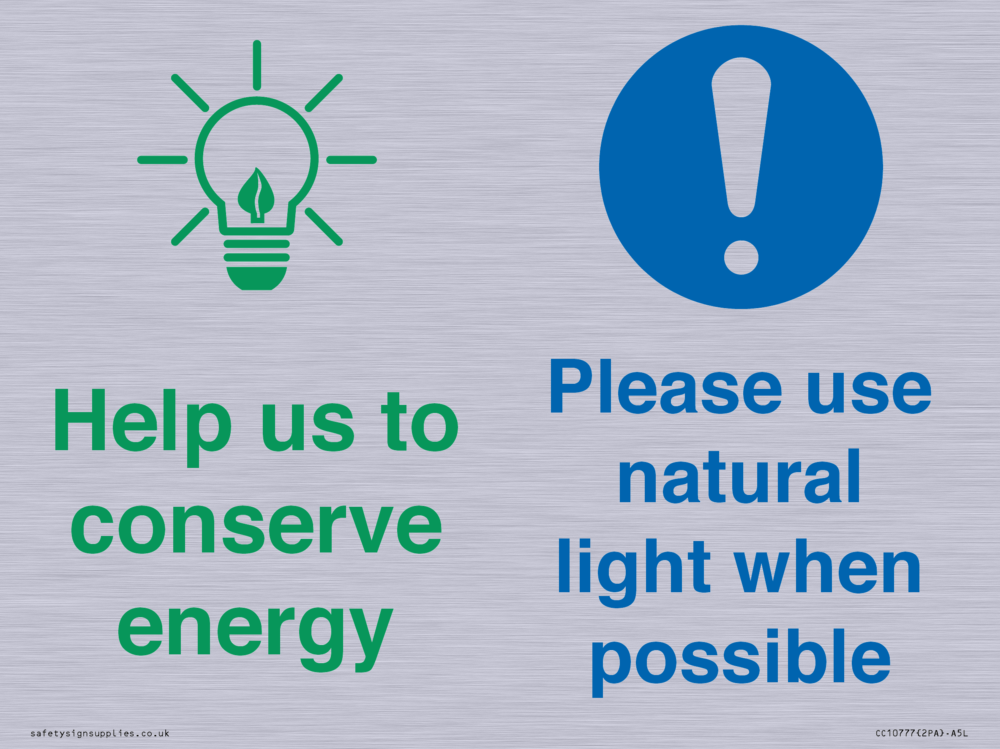 Help us to conserve energy

Please use natural light when possible

safetysignsupplies.co.uk

CC10777(2PA)-A5L